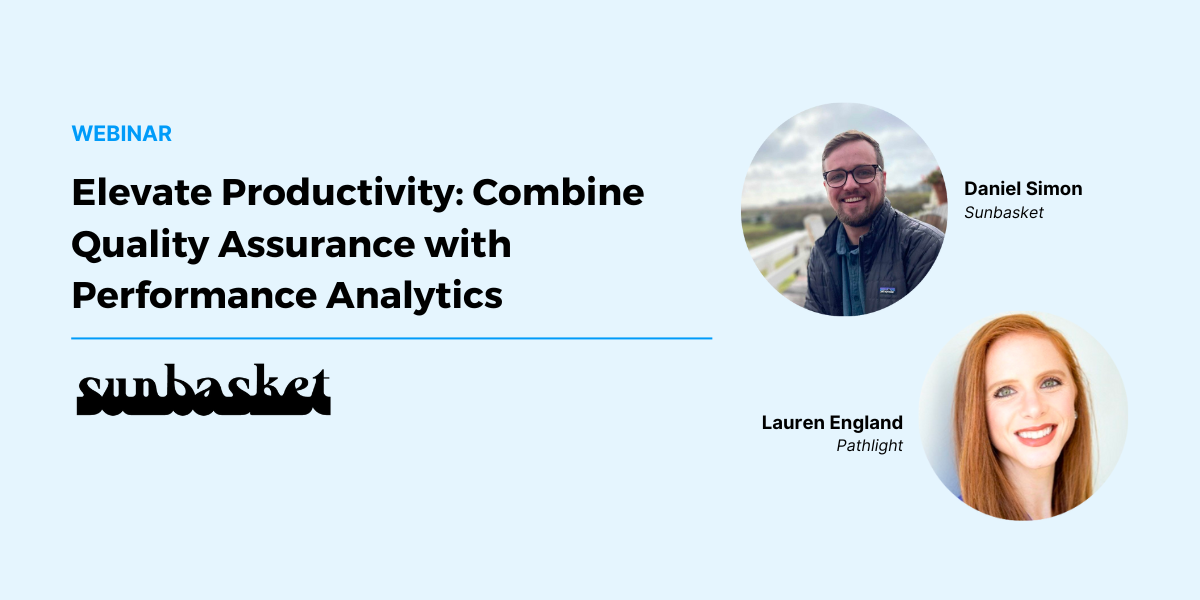 WEBINAR

Elevate Productivity: Combine Quality Assurance with Performance Analytics

sunbasket

Daniel Simon
Sunbasket

Lauren England
Pathlight